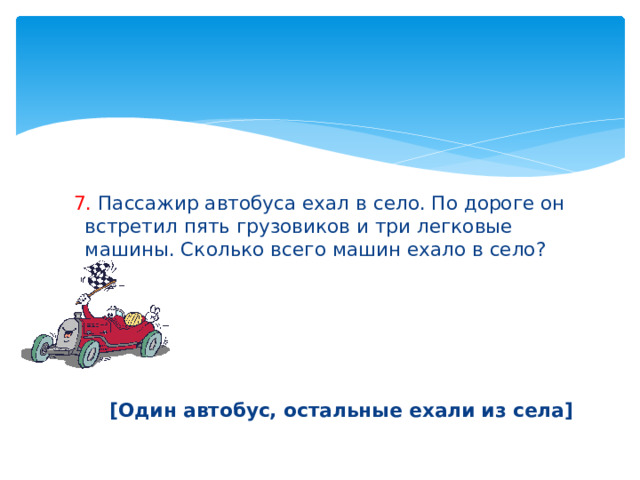 7. Пассажир автобуса ехал в село. По дороге он встретил пять грузовиков и три легковые машины. Сколько всего машин ехало в село?

[Один автобус, остальные ехали из села]